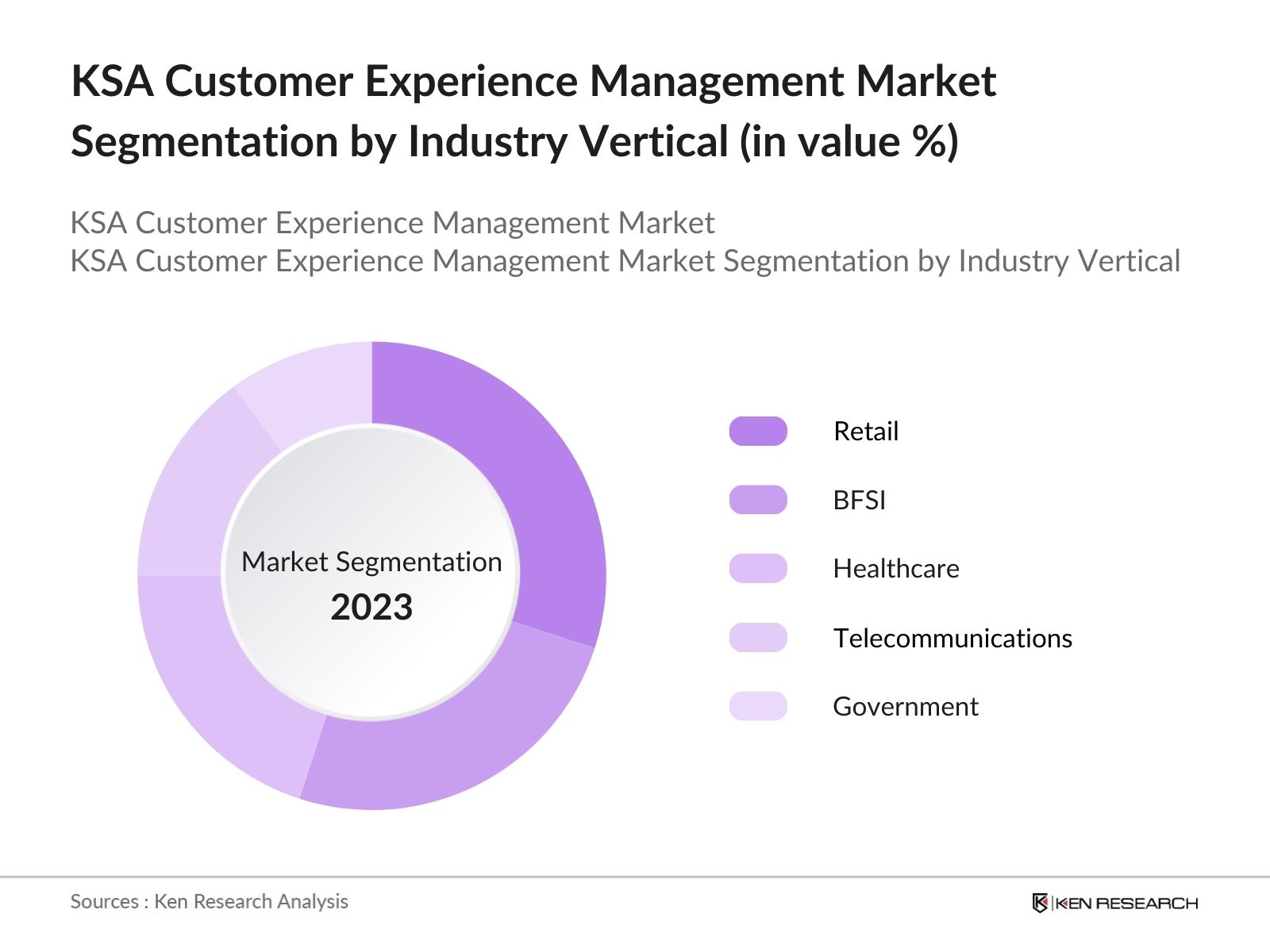 KSA Customer Experience Management Market Segmentation by Industry Vertical (in value %)

KSA Customer Experience Management Market
KSA Customer Experience Management Market Segmentation by Industry Vertical

Market Segmentation
2023

Retail
BFSI
Healthcare
Telecommunications
Government

Sources : Ken Research Analysis

KEN RESEARCH